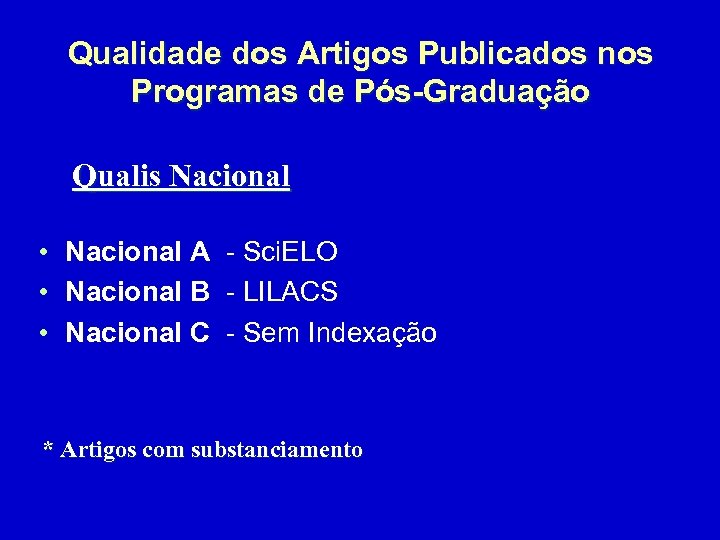 Qualidade dos Artigos Publicados nos Programas de Pós-Graduação

Qualis Nacional

• Nacional A - SciELO
• Nacional B - LILACS
• Nacional C - Sem Indexação

* Artigos com substanciamento